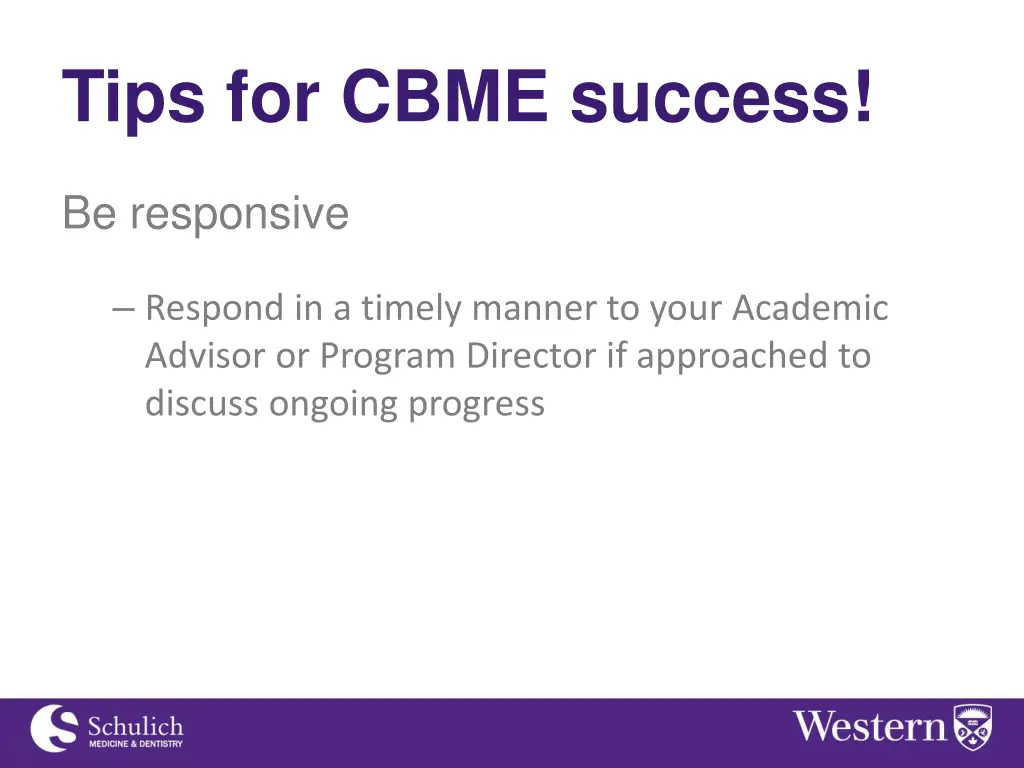 Tips for CBME success!

Be responsive

– Respond in a timely manner to your Academic Advisor or Program Director if approached to discuss ongoing progress

Schulich
MEDICINE & DENTISTRY

Western